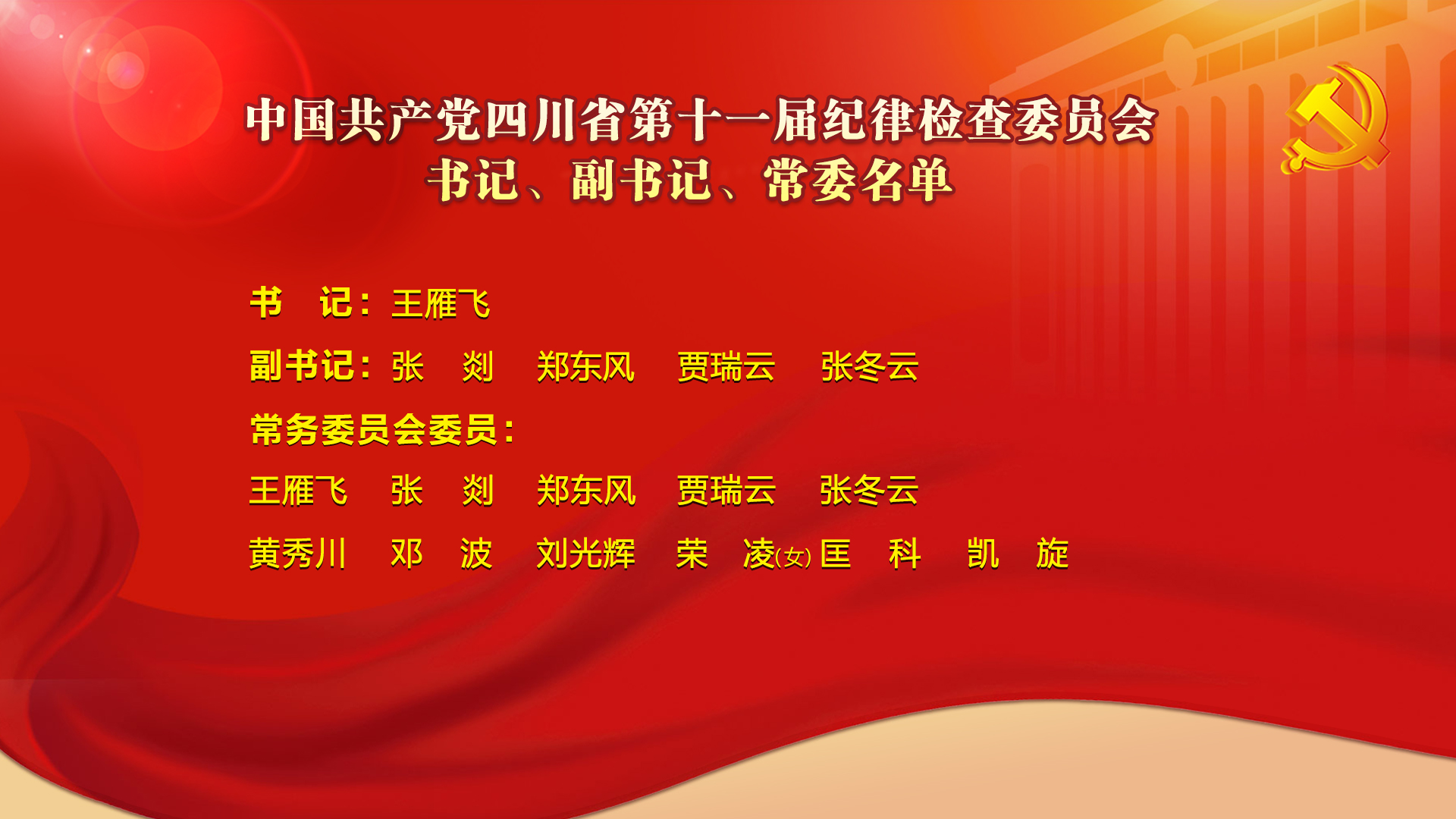 中国共产党四川省第十一届纪律检查委员会
书记、副书记、常委名单

书　记：王雁飞

副书记：张　剡　郑东风　贾瑞云　张冬云

常务委员会委员：

王雁飞　张　剡　郑东风　贾瑞云　张冬云

黄秀川　邓　波　刘光辉　荣　凌(女)　匡　科　凯　旋